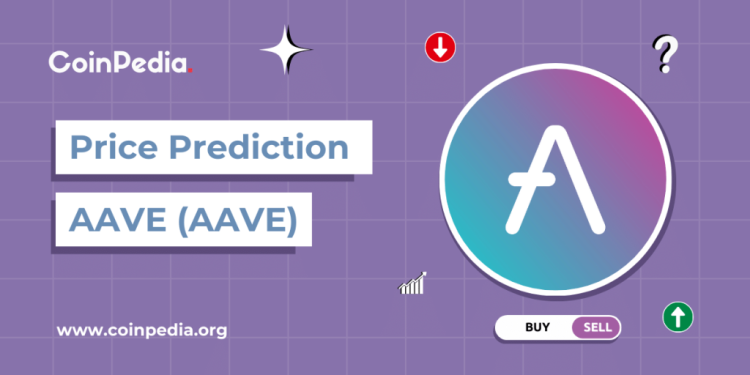 CoinPedia.

?

Price Prediction

AAVE (AAVE)

www.coinpedia.org

BUY SELL